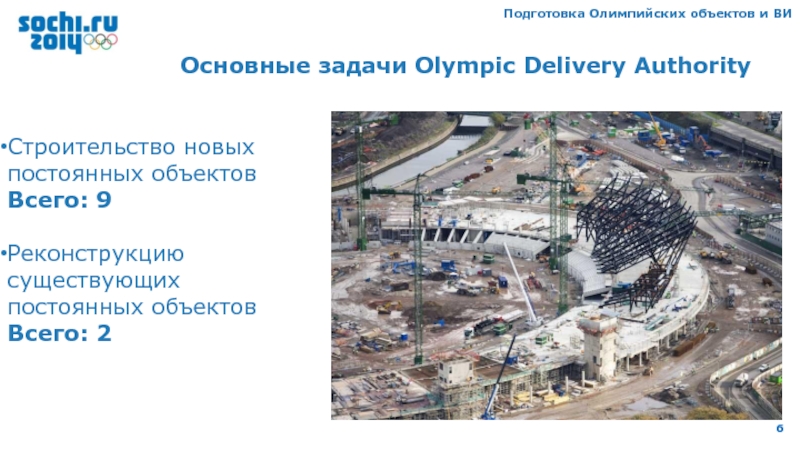 sochi.ru 2014

Подготовка Олимпийских объектов и ВИ

Основные задачи Olympic Delivery Authority

•Строительство новых постоянных объектов
Всего: 9

•Реконструкцию существующих постоянных объектов
Всего: 2

6